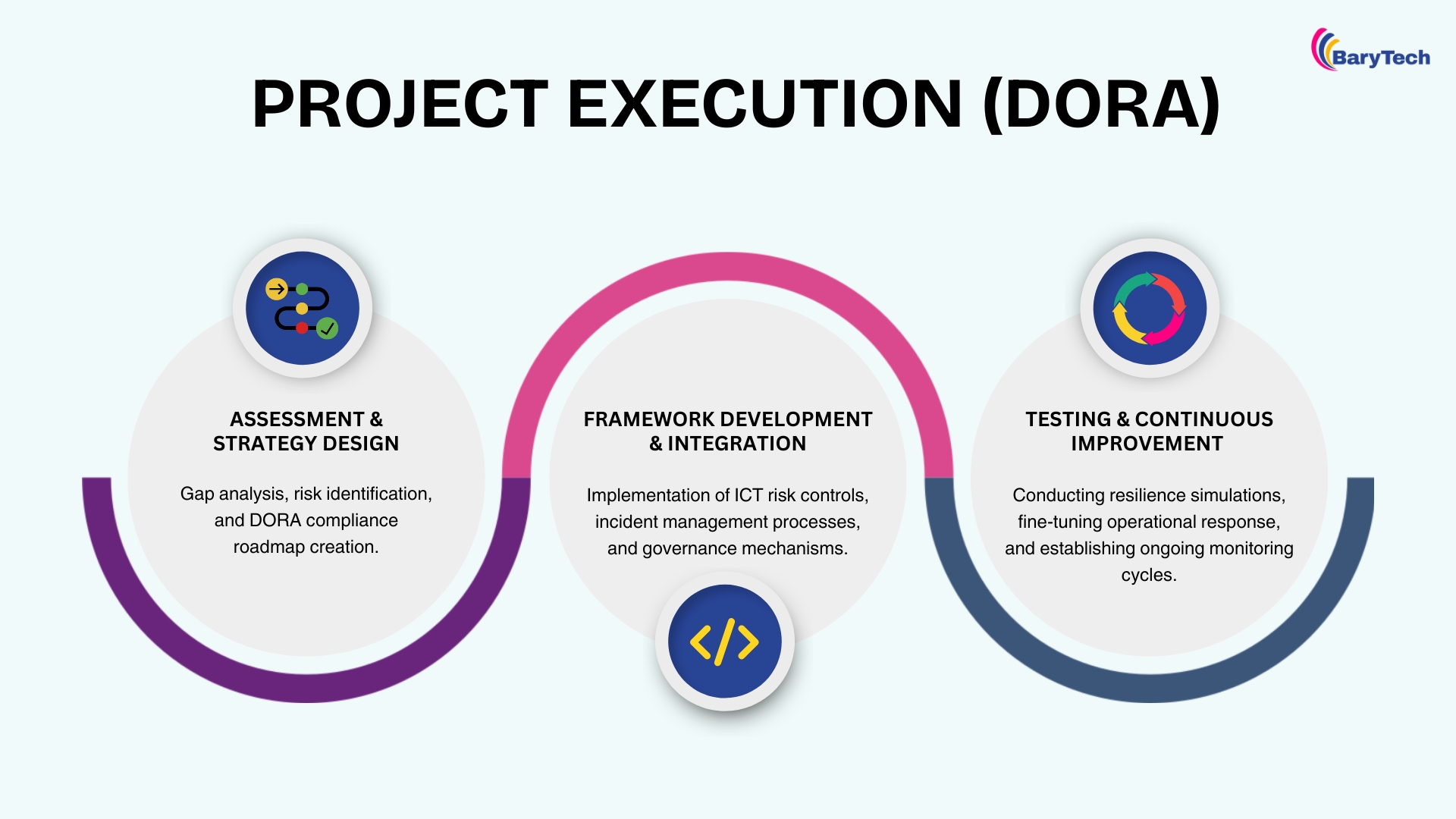 BaryTech

PROJECT EXECUTION (DORA)

ASSESSMENT & STRATEGY DESIGN

Gap analysis, risk identification, and DORA compliance roadmap creation.

FRAMEWORK DEVELOPMENT & INTEGRATION

Implementation of ICT risk controls, incident management processes, and governance mechanisms.

TESTING & CONTINUOUS IMPROVEMENT

Conducting resilience simulations, fine-tuning operational response, and establishing ongoing monitoring cycles.